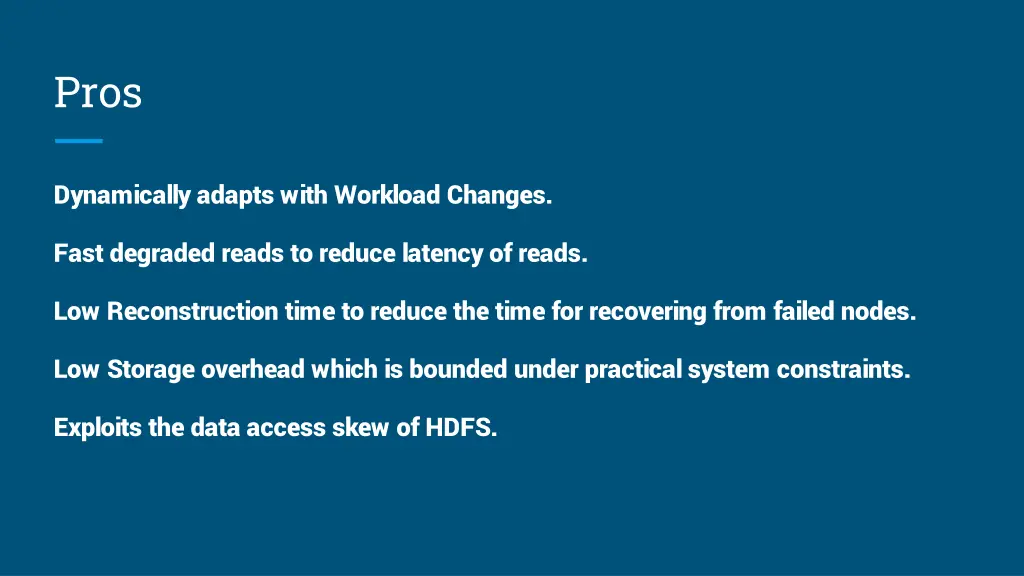 Pros

Dynamically adapts with Workload Changes.

Fast degraded reads to reduce latency of reads.

Low Reconstruction time to reduce the time for recovering from failed nodes.

Low Storage overhead which is bounded under practical system constraints.

Exploits the data access skew of HDFS.